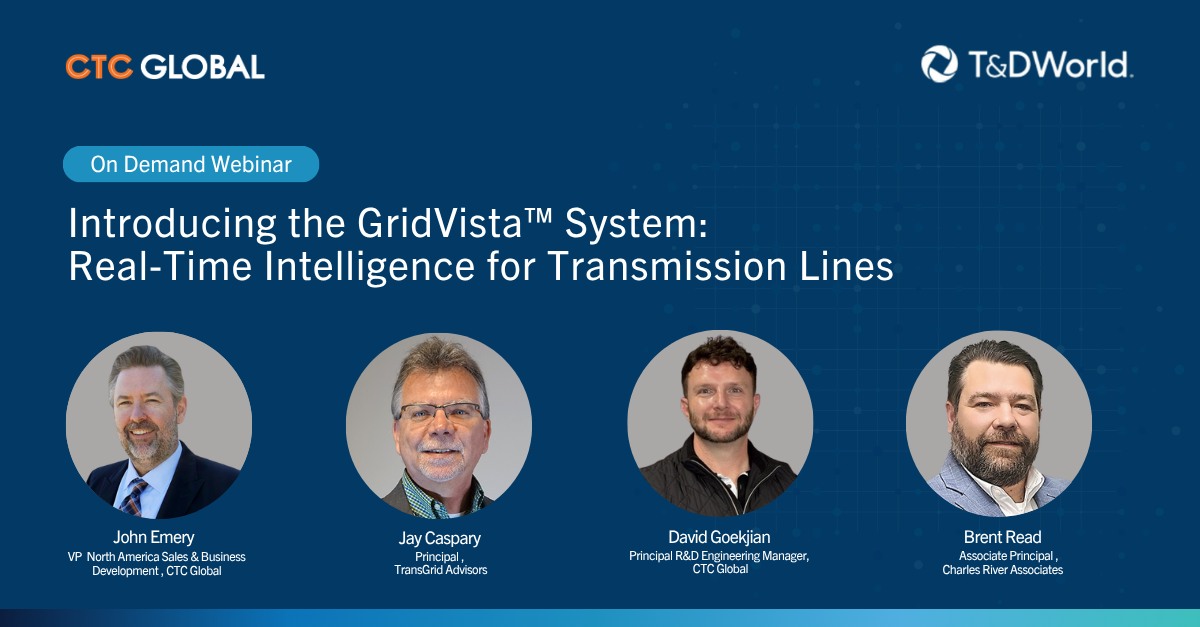 CTC GLOBAL

T&DWorld.

On Demand Webinar

Introducing the GridVista™ System: Real-Time Intelligence for Transmission Lines

John Emery
VP North America Sales & Business Development , CTC Global

Jay Caspary
Principal ,
TransGrid Advisors

David Goekjian
Principal R&D Engineering Manager,
CTC Global

Brent Read
Associate Principal ,
Charles River Associates